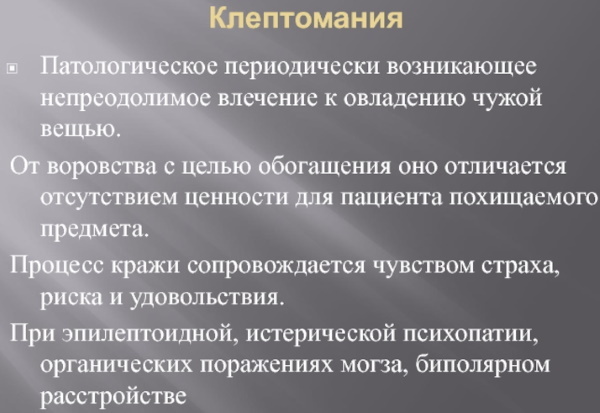 Клептомания

Патологическое периодически возникающее непреодолимое влечение к овладению чужой вещью.

От воровства с целью обогащения оно отличается отсутствием ценности для пациента похищаемого предмета.

Процесс кражи сопровождается чувством страха, риска и удовольствия.

При эпилептоидной, истерической психопатии, органических поражениях могза, биполярном расстройстве